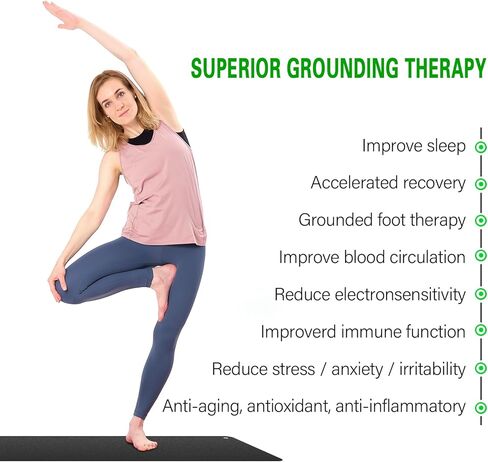 SUPERIOR GROUNDING THERAPY

Improve sleep

Accelerated recovery

Grounded foot therapy

Improve blood circulation

Reduce electronsensitivity

Improverd immune function

Reduce stress / anxiety / irritability

Anti-aging, antioxidant, anti-inflammatory